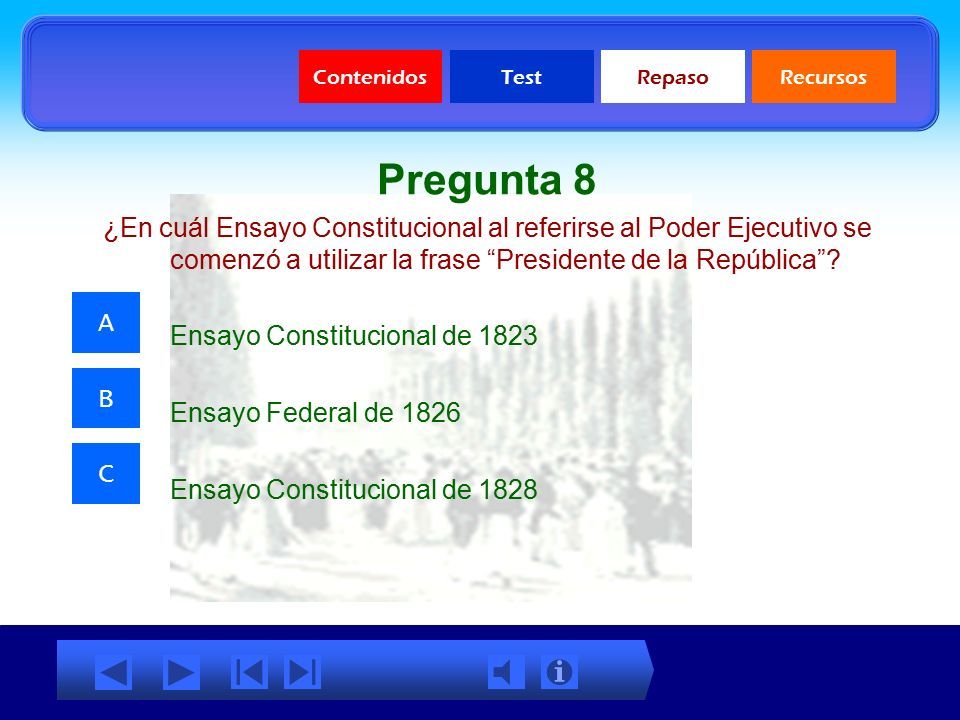 Contenidos Test Repaso Recursos

Pregunta 8

¿En cuál Ensayo Constitucional al referirse al Poder Ejecutivo se comenzó a utilizar la frase “Presidente de la República”?

A

Ensayo Constitucional de 1823

B

Ensayo Federal de 1826

C

Ensayo Constitucional de 1828